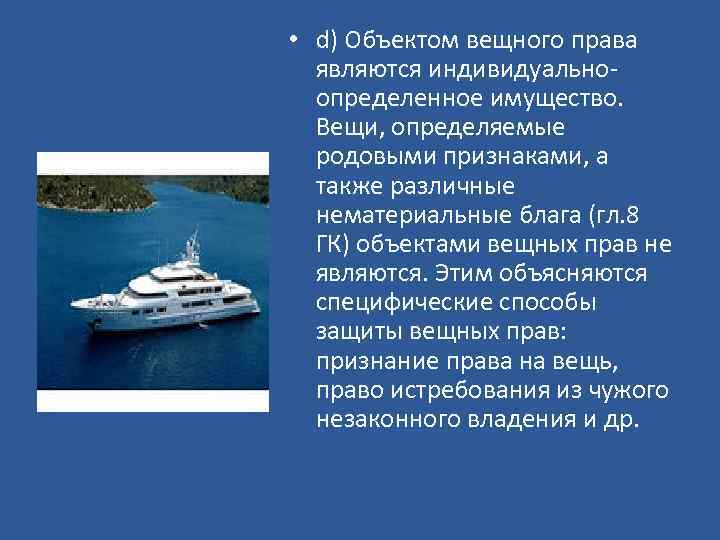 • d) Объектом вещного права являются индивидуально-определенное имущество. Вещи, определяемые родовыми признаками, а также различные нематериальные блага (гл.8 ГК) объектами вещных прав не являются. Этим объясняются специфические способы защиты вещных прав: признание права на вещь, право истребования из чужого незаконного владения и др.